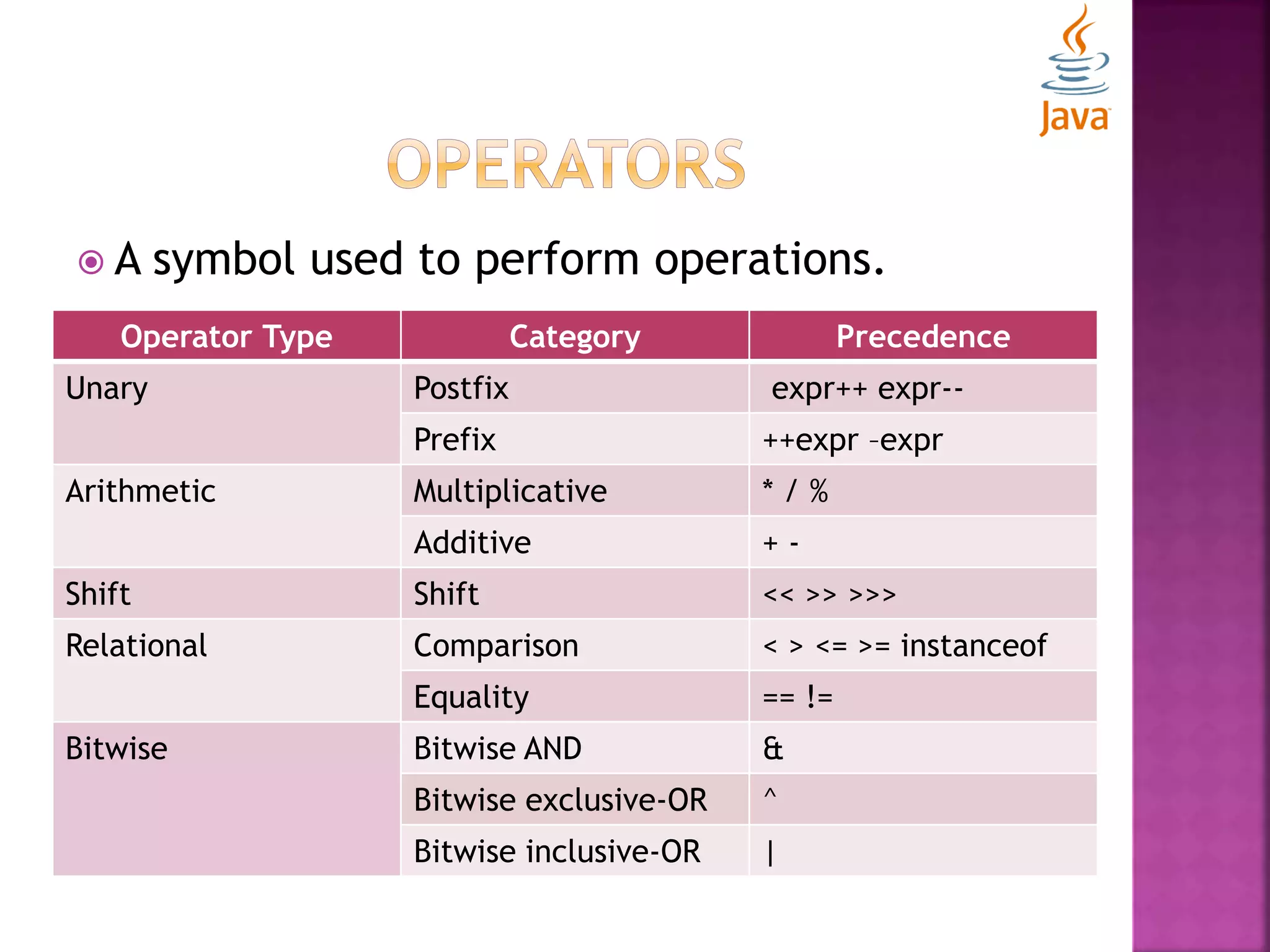 Java

OPERATORS

A symbol used to perform operations.

| Operator Type | Category | Precedence |
|---|---|---|
| Unary | Postfix | expr++ expr-- |
| | Prefix | ++expr –expr |
| Arithmetic | Multiplicative | * / % |
| | Additive | + - |
| Shift | Shift | << >> >>> |
| Relational | Comparison | < > <= >= instanceof |
| | Equality | == != |
| Bitwise | Bitwise AND | & |
| | Bitwise exclusive-OR | ^ |
| | Bitwise inclusive-OR | \| |